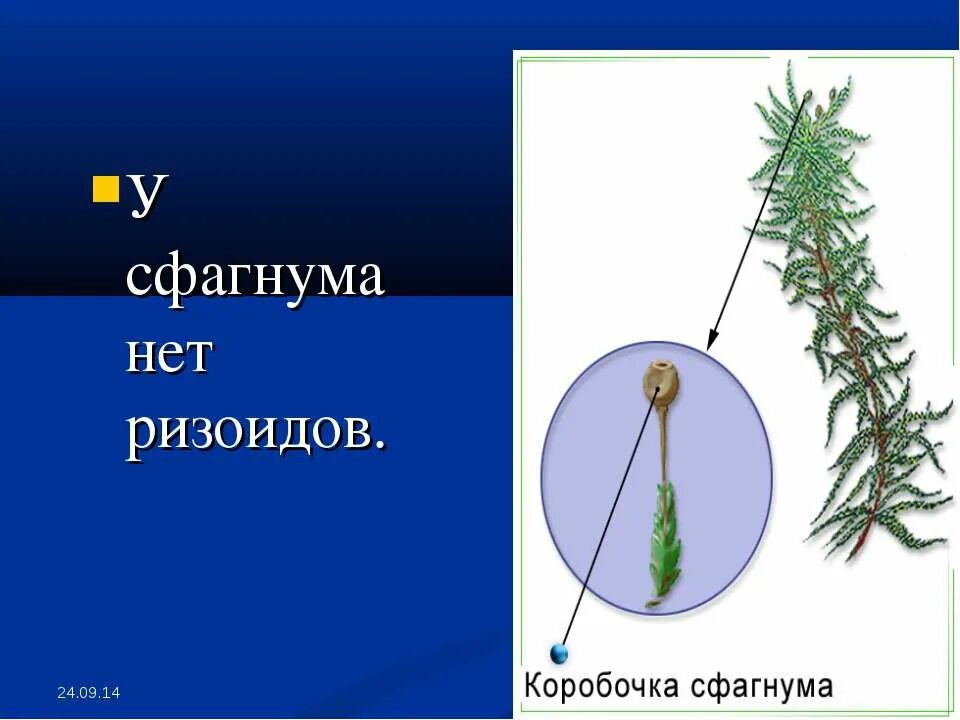 У сфагнума нет ризоидов.

Коробочка сфагнума

24.09.14